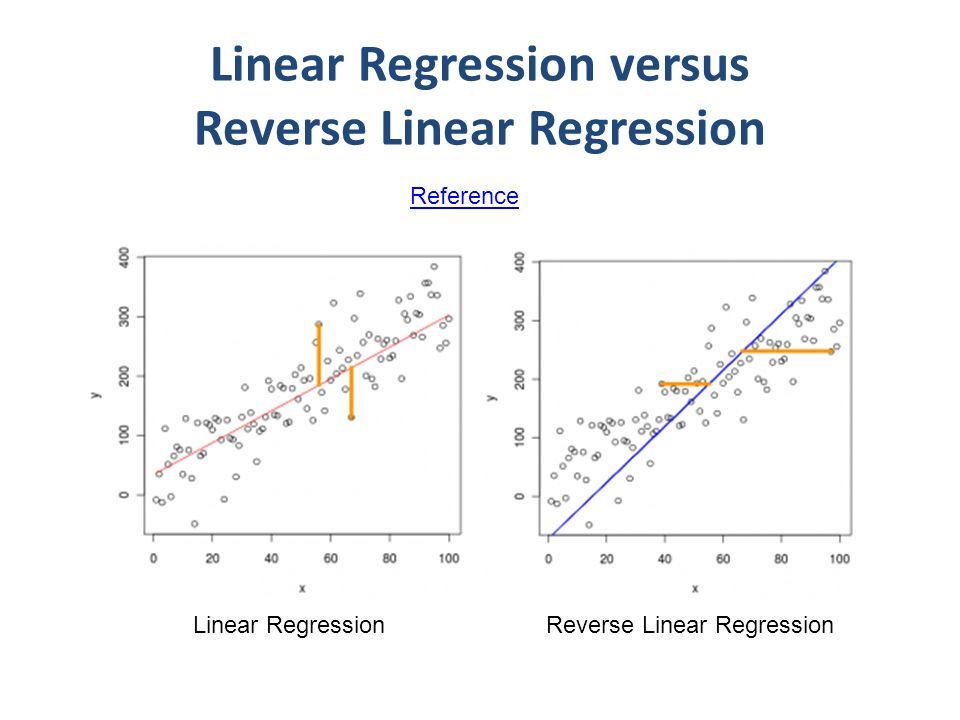 Linear Regression versus Reverse Linear Regression

Reference

400
300
200
100
0
y
0 20 40 60 80 100
x

Linear Regression

400
300
200
100
0
y
0 20 40 60 80 100
x

Reverse Linear Regression